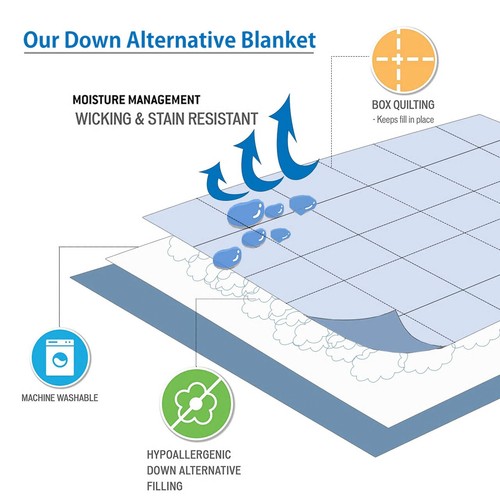 Our Down Alternative Blanket

MOISTURE MANAGEMENT
WICKING & STAIN RESISTANT

BOX QUILTING
- Keeps fill in place

MACHINE WASHABLE

HYPOALLERGENIC
DOWN ALTERNATIVE
FILLING